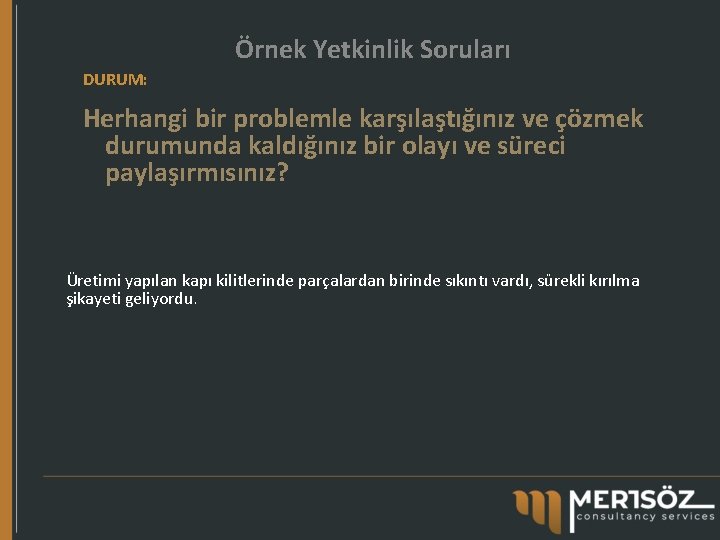 Örnek Yetkinlik Soruları

DURUM:

Herhangi bir problemle karşılaştığınız ve çözmek durumunda kaldığınız bir olayı ve süreci paylaşırmısınız?

Üretimi yapılan kapı kilitlerinde parçalardan birinde sıkıntı vardı, sürekli kırılma şikayeti geliyordu.

MERTSÖZ
consultancy services